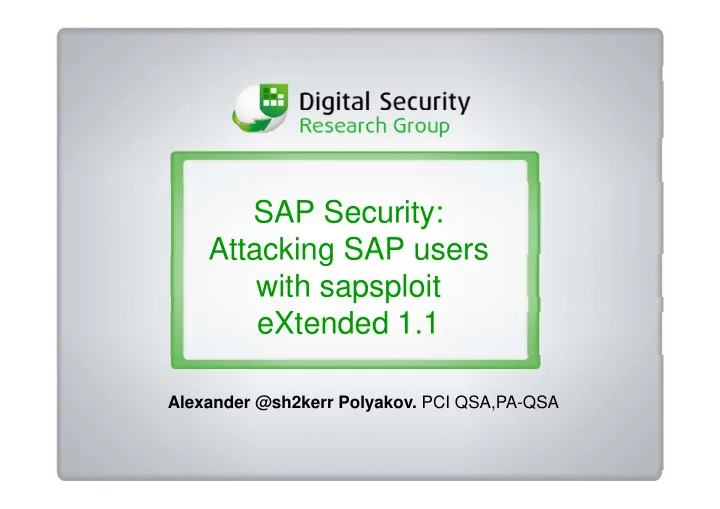 Digital Security
Research Group

SAP Security: Attacking SAP users with sapsploit eXtended 1.1

Alexander @sh2kerr Polyakov. PCI QSA,PA-QSA